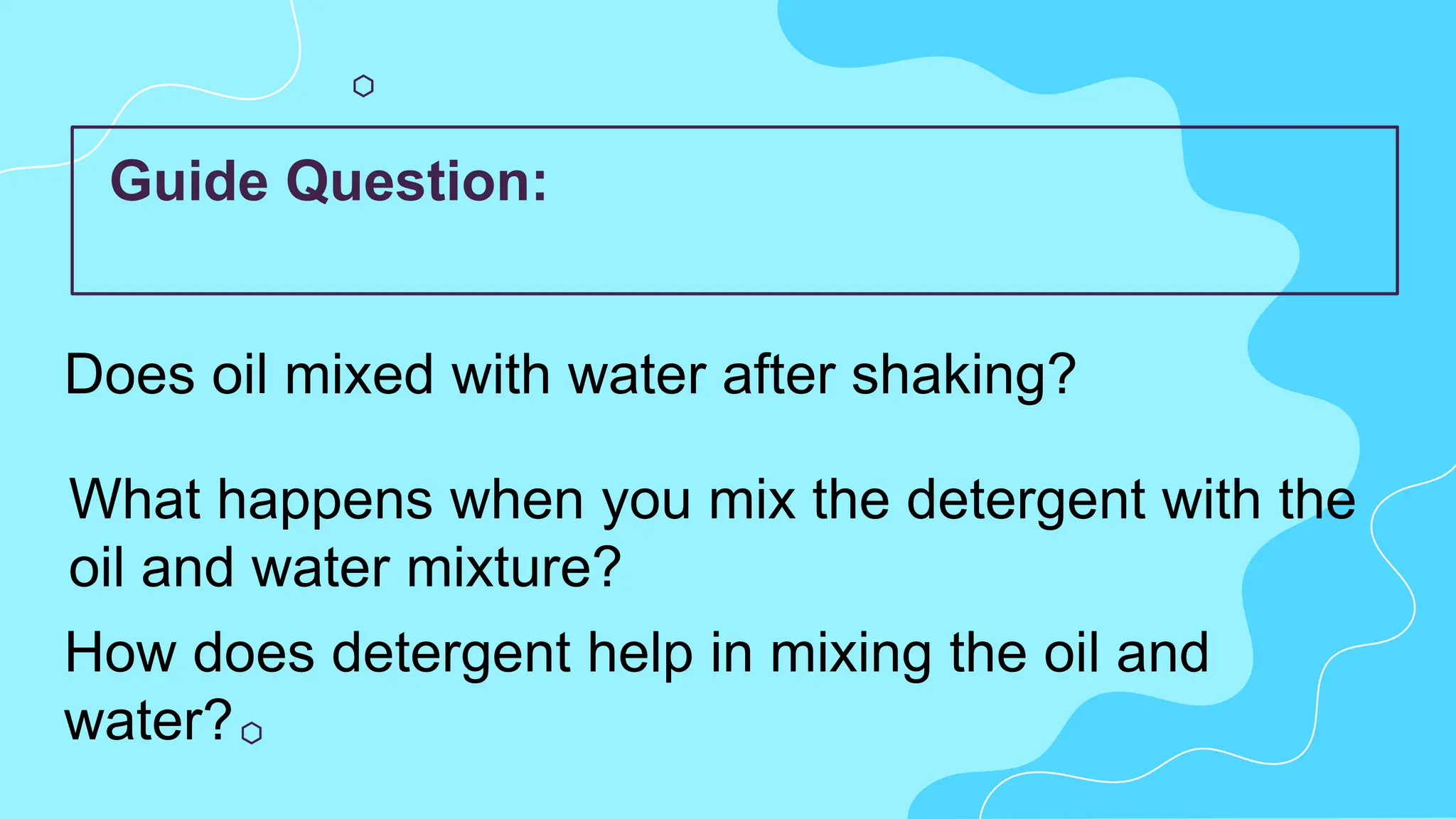 Guide Question:

Does oil mixed with water after shaking?

What happens when you mix the detergent with the oil and water mixture?

How does detergent help in mixing the oil and water?